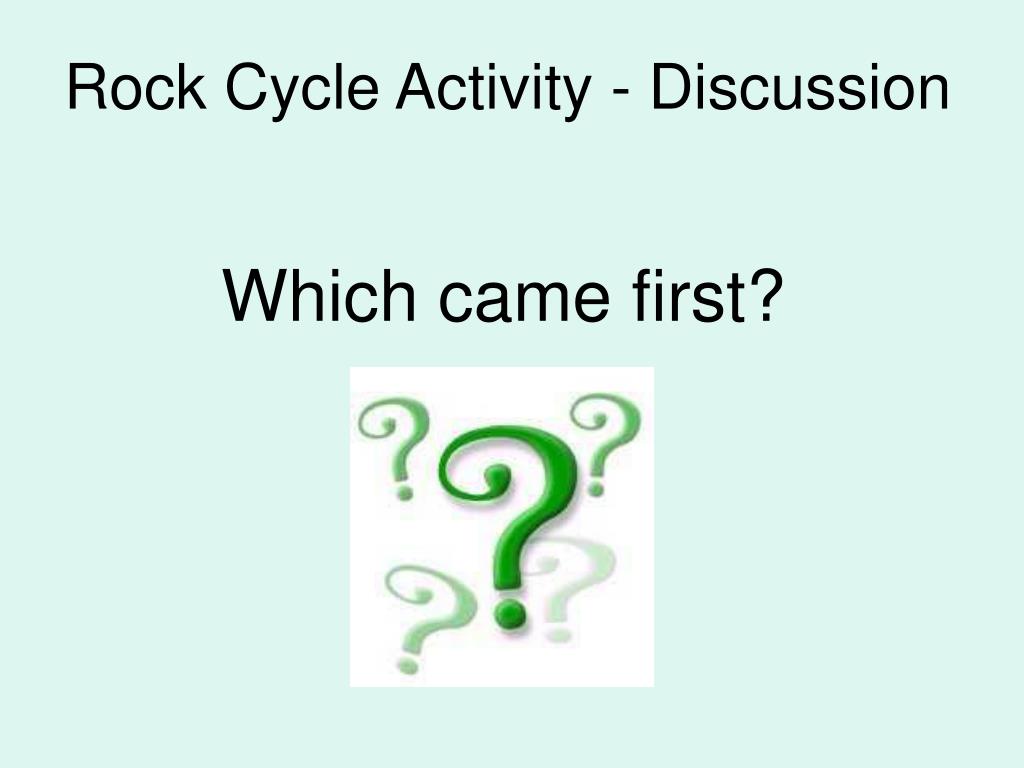 Rock Cycle Activity - Discussion

Which came first?